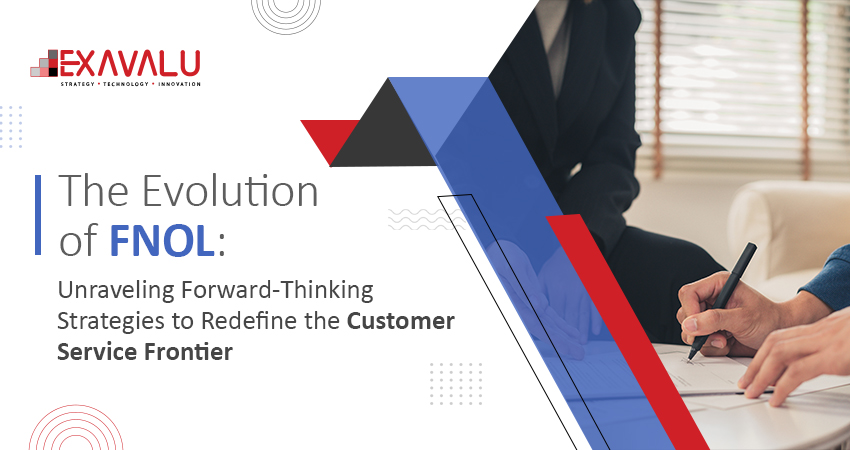 EXAVALU
STRATEGY • TECHNOLOGY • INNOVATION

The Evolution of FNOL:

Unraveling Forward-Thinking Strategies to Redefine the Customer Service Frontier